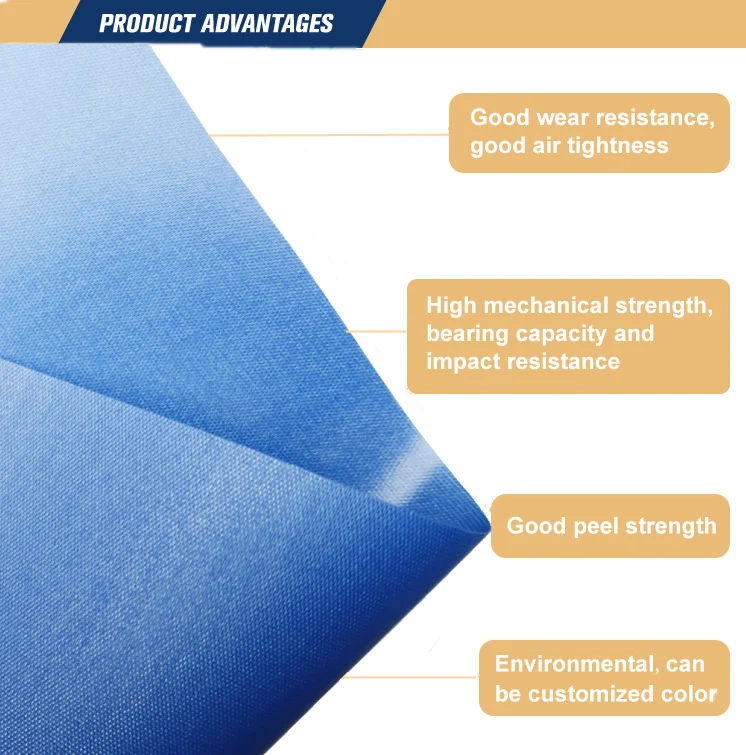 PRODUCT ADVANTAGES

Good wear resistance, good air tightness

High mechanical strength, bearing capacity and impact resistance

Good peel strength

Environmental, can be customized color